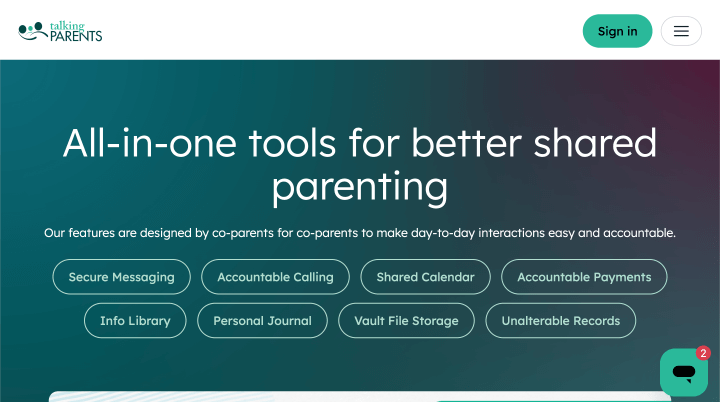 talking PARENTS

Sign in

All-in-one tools for better shared parenting

Our features are designed by co-parents for co-parents to make day-to-day interactions easy and accountable.

Secure Messaging
Accountable Calling
Shared Calendar
Accountable Payments
Info Library
Personal Journal
Vault File Storage
Unalterable Records

2